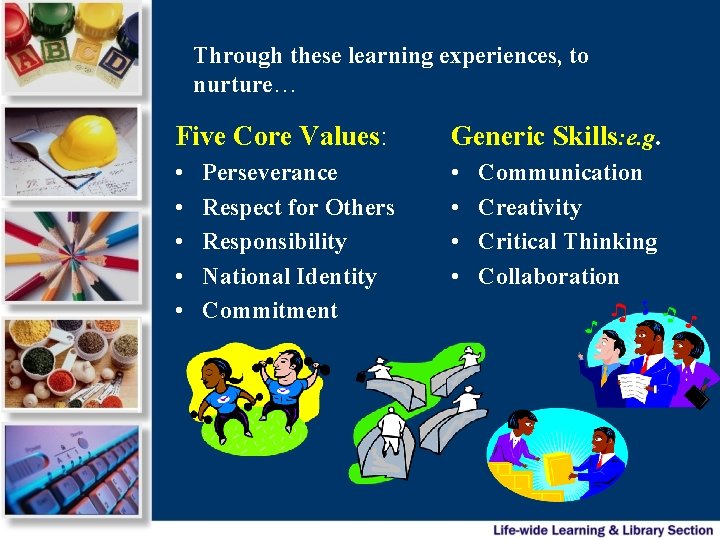 A B C D

Through these learning experiences, to nurture…

Five Core Values:
• Perseverance
• Respect for Others
• Responsibility
• National Identity
• Commitment

Generic Skills:e.g.
• Communication
• Creativity
• Critical Thinking
• Collaboration

Life-wide Learning & Library Section